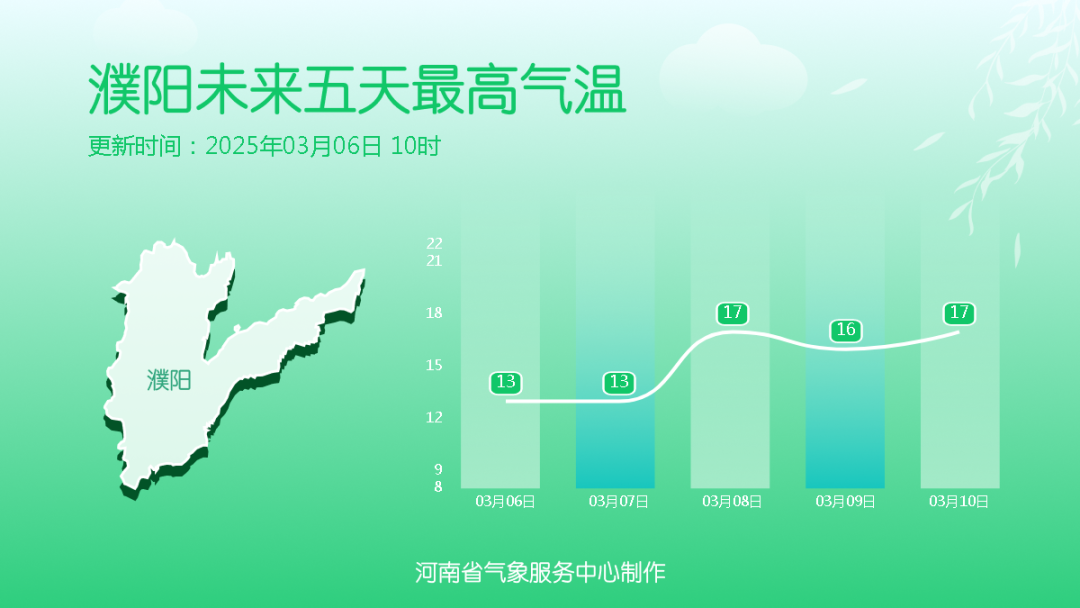 濮阳未来五天最高气温

更新时间：2025年03月06日 10时

濮阳

22
21
18
15
12
9
8

13
13
17
16
17

03月06日
03月07日
03月08日
03月09日
03月10日

河南省气象服务中心制作